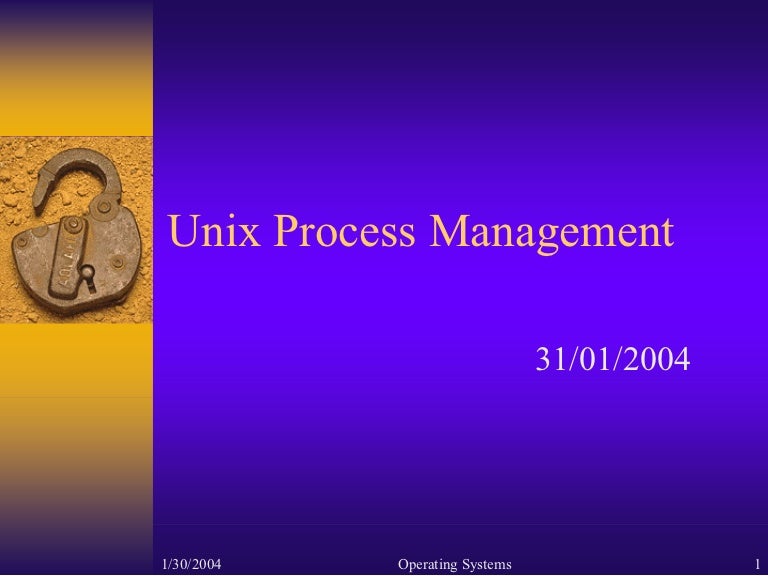 Unix Process Management

31/01/2004

1/30/2004 Operating Systems 1